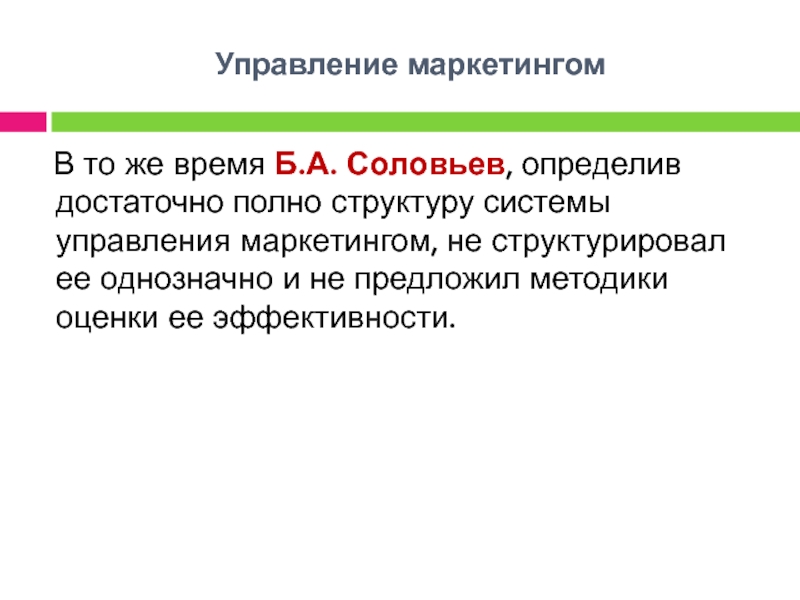 Управление маркетингом

В то же время Б.А. Соловьев, определив достаточно полно структуру системы управления маркетингом, не структурировал ее однозначно и не предложил методики оценки ее эффективности.